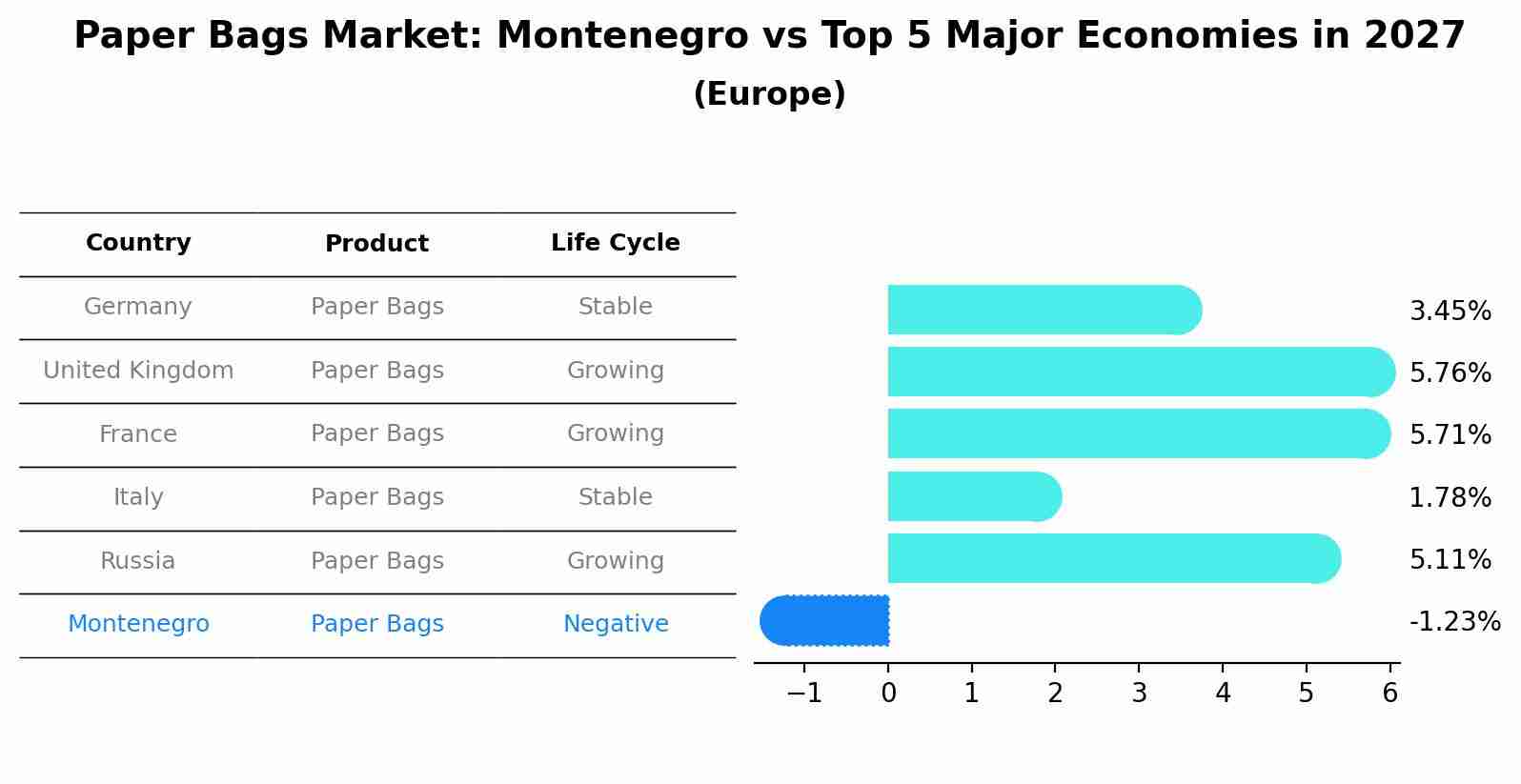 Paper Bags Market: Montenegro vs Top 5 Major Economies in 2027
(Europe)

| Country | Product | Life Cycle |
|---|---|---|
| Germany | Paper Bags | Stable |
| United Kingdom | Paper Bags | Growing |
| France | Paper Bags | Growing |
| Italy | Paper Bags | Stable |
| Russia | Paper Bags | Growing |
| Montenegro | Paper Bags | Negative |

3.45%
5.76%
5.71%
1.78%
5.11%
-1.23%

−1 0 1 2 3 4 5 6